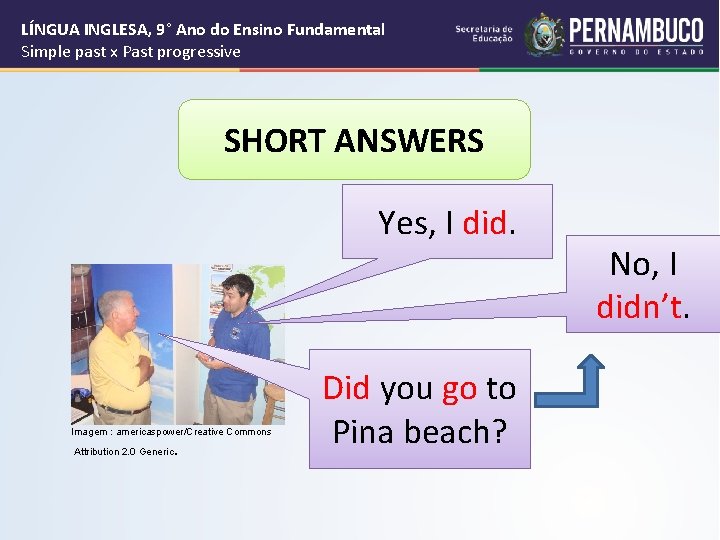 LÍNGUA INGLESA, 9° Ano do Ensino Fundamental
Simple past x Past progressive

Secretaria de Educação

PERNAMBUCO
GOVERNO DO ESTADO

SHORT ANSWERS

Yes, I did.

No, I didn't.

Did you go to Pina beach?

Imagem : americaspower/Creative Commons Attribution 2.0 Generic.